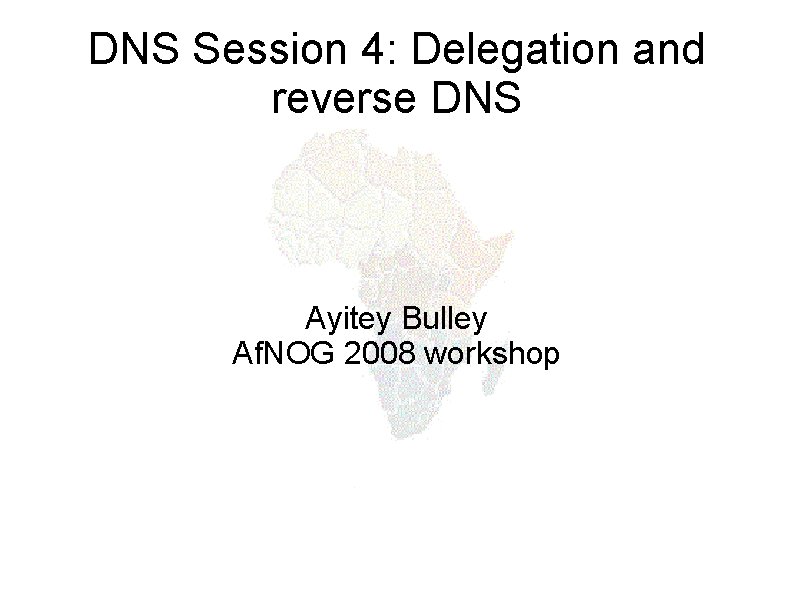 DNS Session 4: Delegation and reverse DNS

Ayitey Bulley
AfNOG 2008 workshop